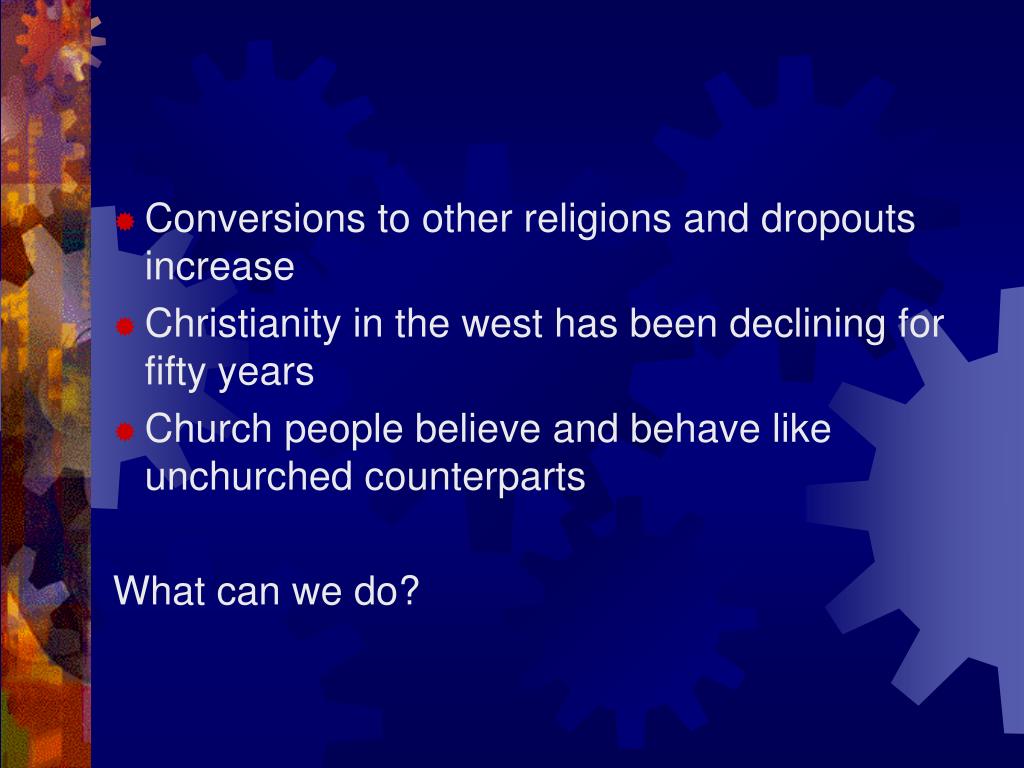 Conversions to other religions and dropouts increase

Christianity in the west has been declining for fifty years

Church people believe and behave like unchurched counterparts

What can we do?